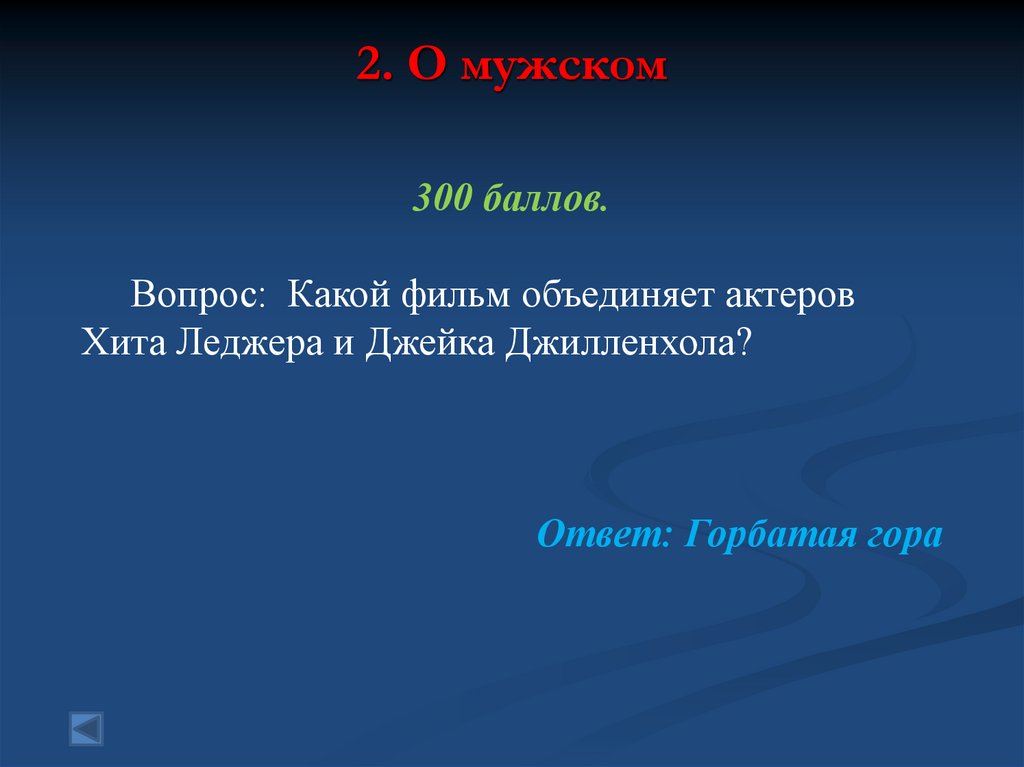 2. О мужском

300 баллов.

Вопрос: Какой фильм объединяет актеров Хита Леджера и Джейка Джилленхола?

Ответ: Горбатая гора